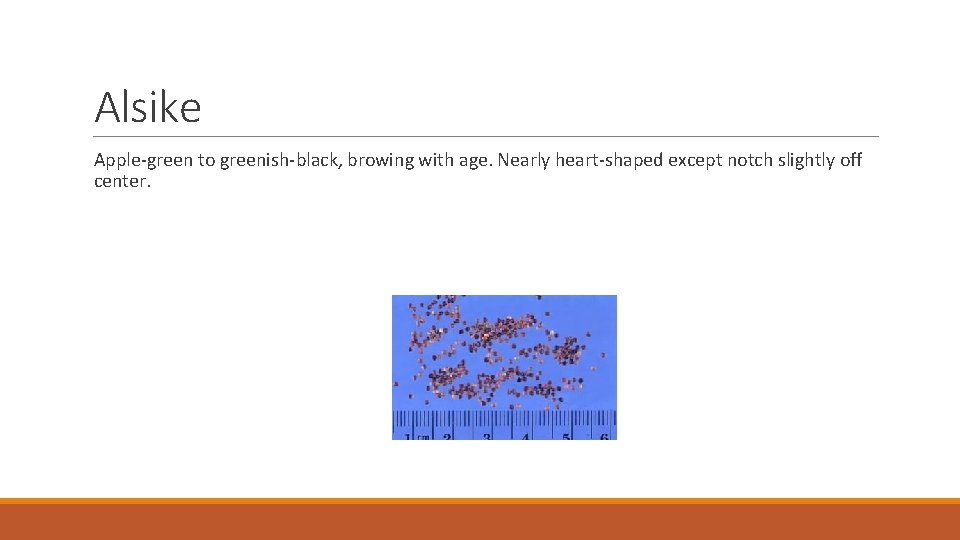 Alsike

Apple-green to greenish-black, browing with age. Nearly heart-shaped except notch slightly off center.

1 cm 2 3 4 5 6